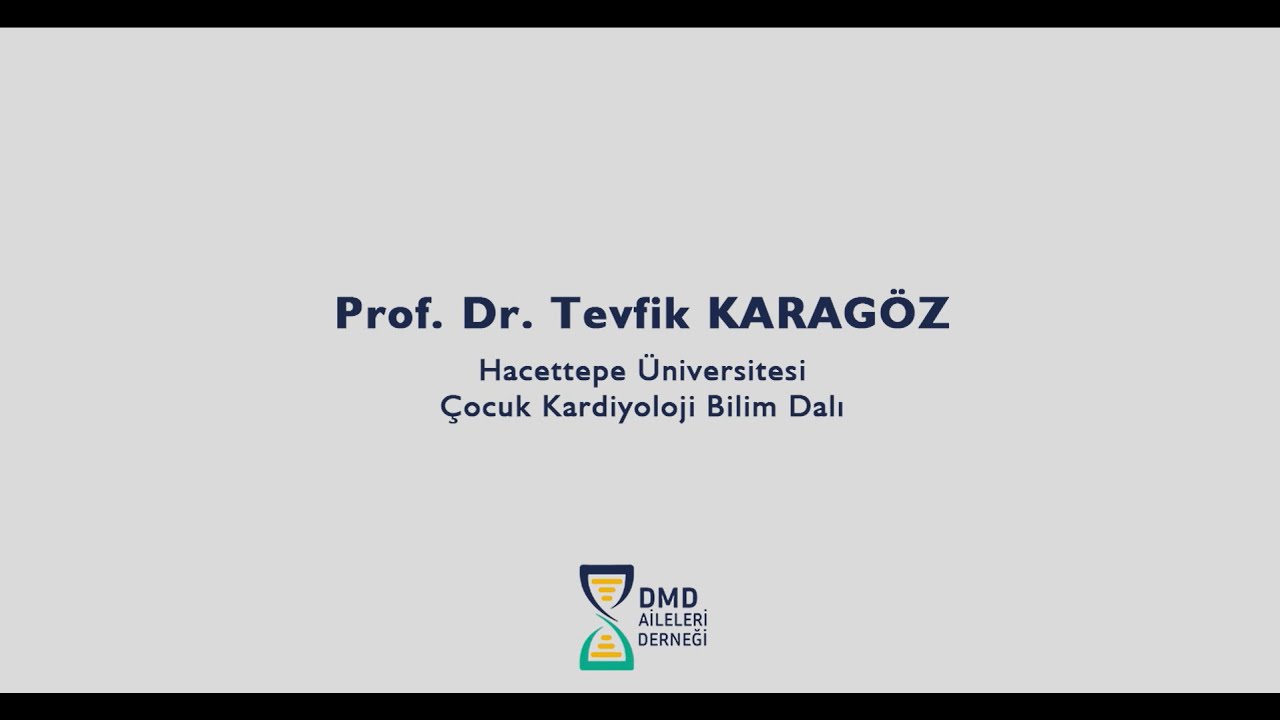 Prof. Dr. Tevfik KARAGÖZ

Hacettepe Üniversitesi
Çocuk Kardiyoloji Bilim Dalı

DMD
AİLELERİ
DERNEĞİ